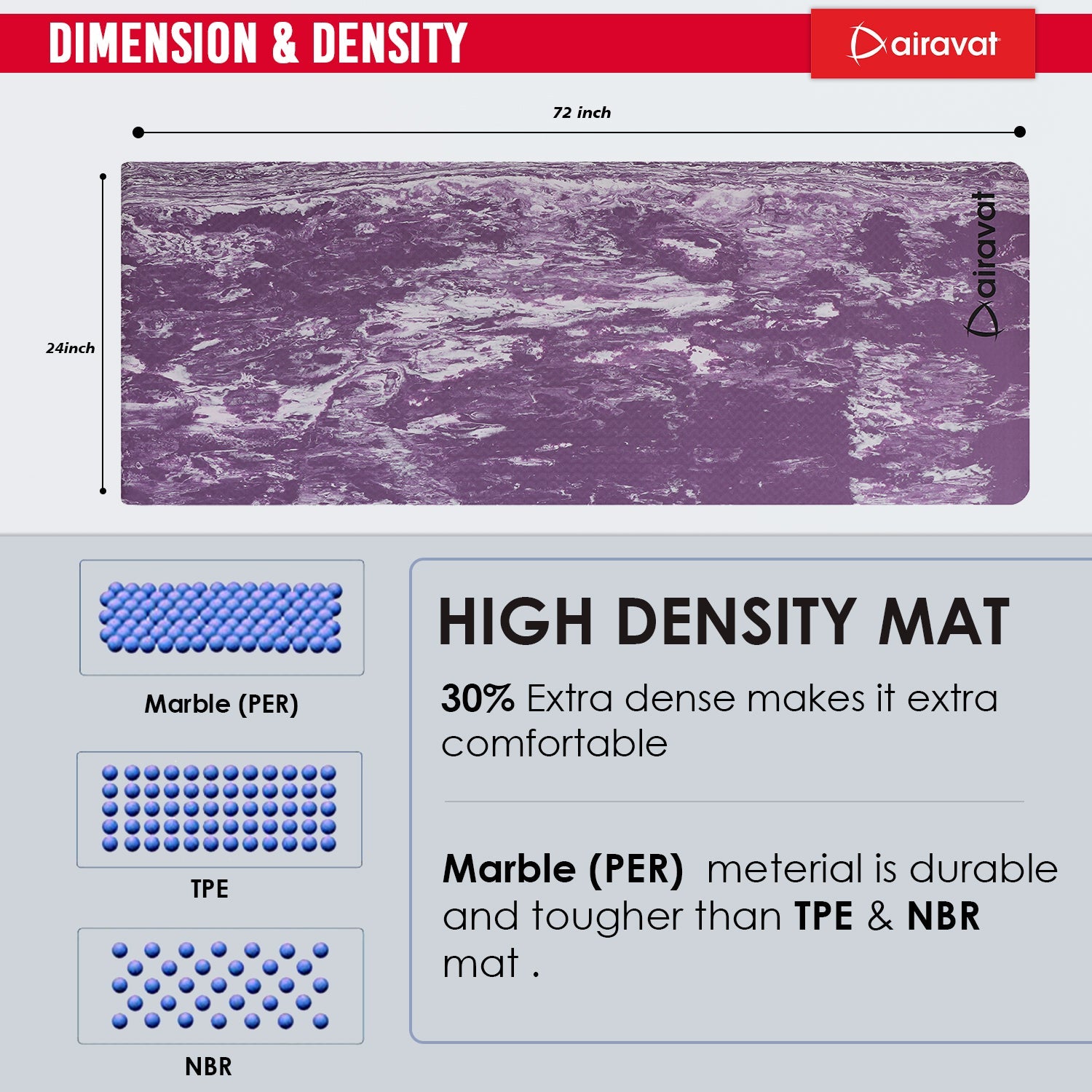 DIMENSION & DENSITY

airavat

72 inch

24inch

airavat

Marble (PER)

TPE

NBR

HIGH DENSITY MAT

30% Extra dense makes it extra comfortable

Marble (PER) meterial is durable and tougher than TPE & NBR mat .